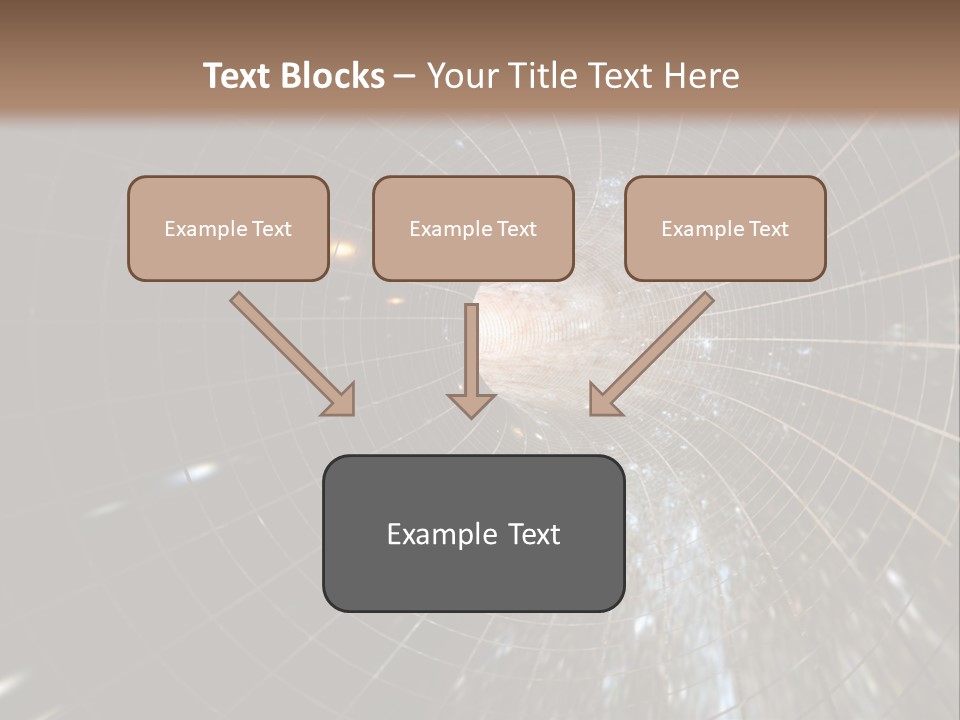 Text Blocks – Your Title Text Here

Example Text

Example Text

Example Text

Example Text